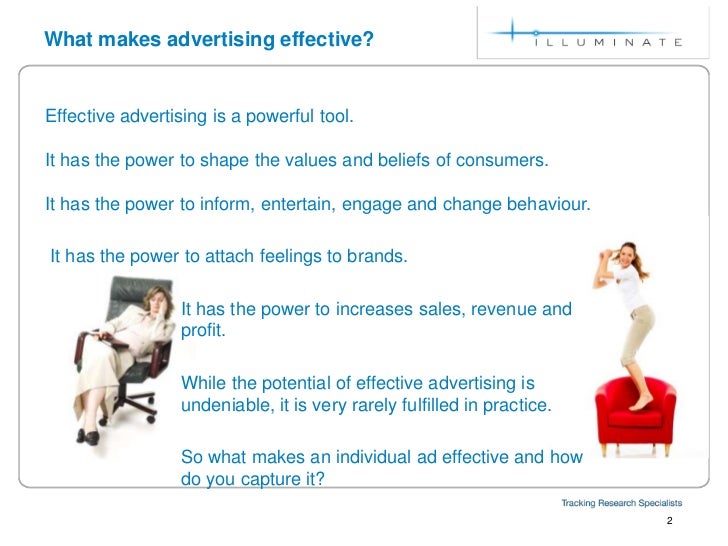 What makes advertising effective?

ILLUMINATE

Effective advertising is a powerful tool.

It has the power to shape the values and beliefs of consumers.

It has the power to inform, entertain, engage and change behaviour.

It has the power to attach feelings to brands.

It has the power to increases sales, revenue and profit.

While the potential of effective advertising is undeniable, it is very rarely fulfilled in practice.

So what makes an individual ad effective and how do you capture it?

Tracking Research Specialists

2